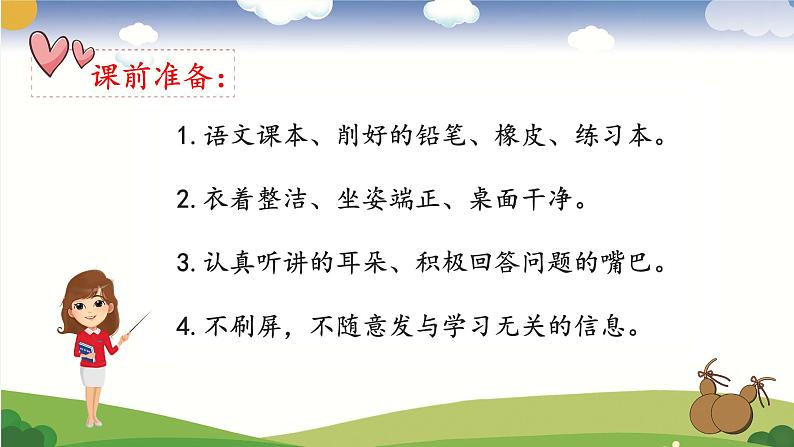 课前准备：

1. 语文课本、削好的铅笔、橡皮、练习本。

2. 衣着整洁、坐姿端正、桌面干净。

3. 认真听讲的耳朵、积极回答问题的嘴巴。

4. 不刷屏，不随意发与学习无关的信息。